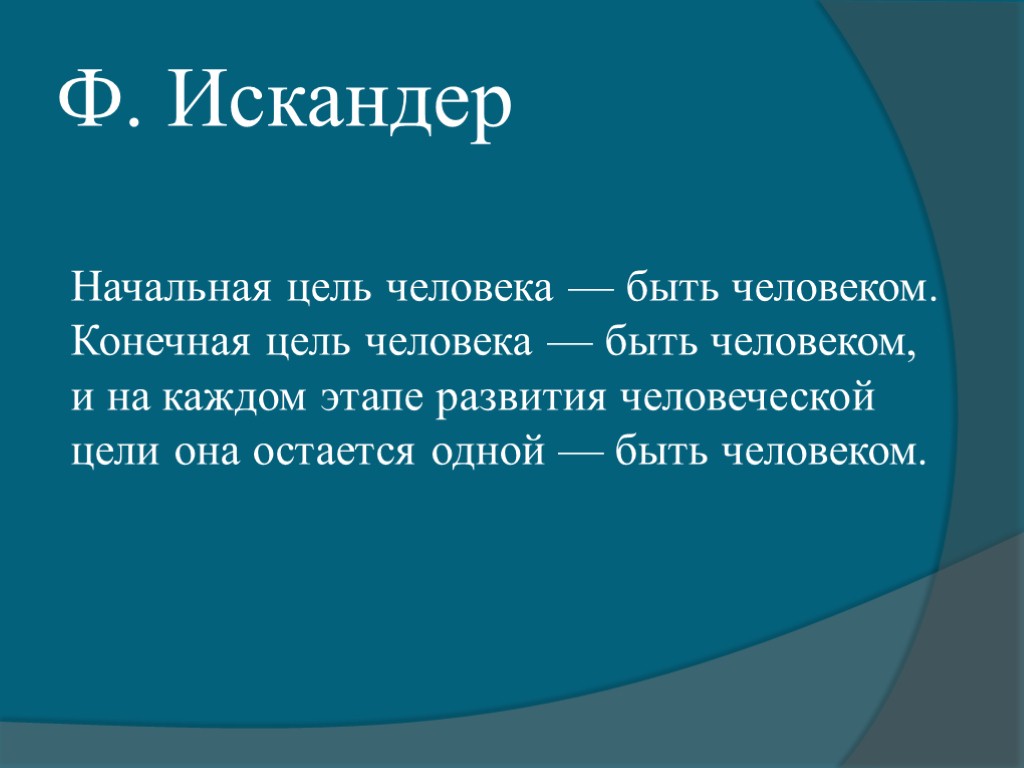 Ф. Искандер

Начальная цель человека — быть человеком. Конечная цель человека — быть человеком, и на каждом этапе развития человеческой цели она остается одной — быть человеком.